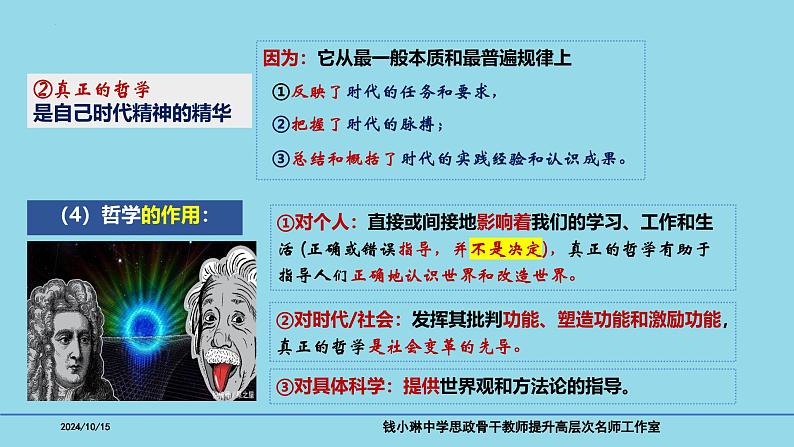 ②真正的哲学
是自己时代精神的精华

因为：它从最一般本质和最普遍规律上
①反映了时代的任务和要求，
②把握了时代的脉搏；
③总结和概括了时代的实践经验和认识成果。

（4）哲学的作用：

①对个人：直接或间接地影响着我们的学习、工作和生活（正确或错误指导，并不是决定），真正的哲学有助于指导人们正确地认识世界和改造世界。

②对时代/社会：发挥其批判功能、塑造功能和激励功能，真正的哲学是社会变革的先导。

③对具体科学：提供世界观和方法论的指导。

2024/10/15
钱小琳中学思政骨干教师提升高层次名师工作室